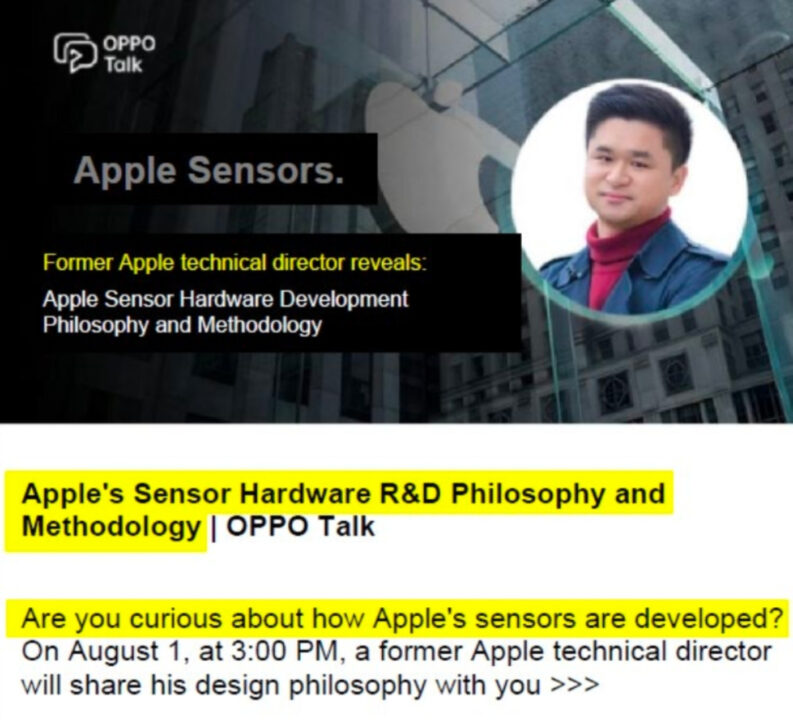 OPPO Talk

Apple Sensors.

Former Apple technical director reveals:
Apple Sensor Hardware Development Philosophy and Methodology

Apple's Sensor Hardware R&D Philosophy and Methodology | OPPO Talk

Are you curious about how Apple's sensors are developed? On August 1, at 3:00 PM, a former Apple technical director will share his design philosophy with you >>>